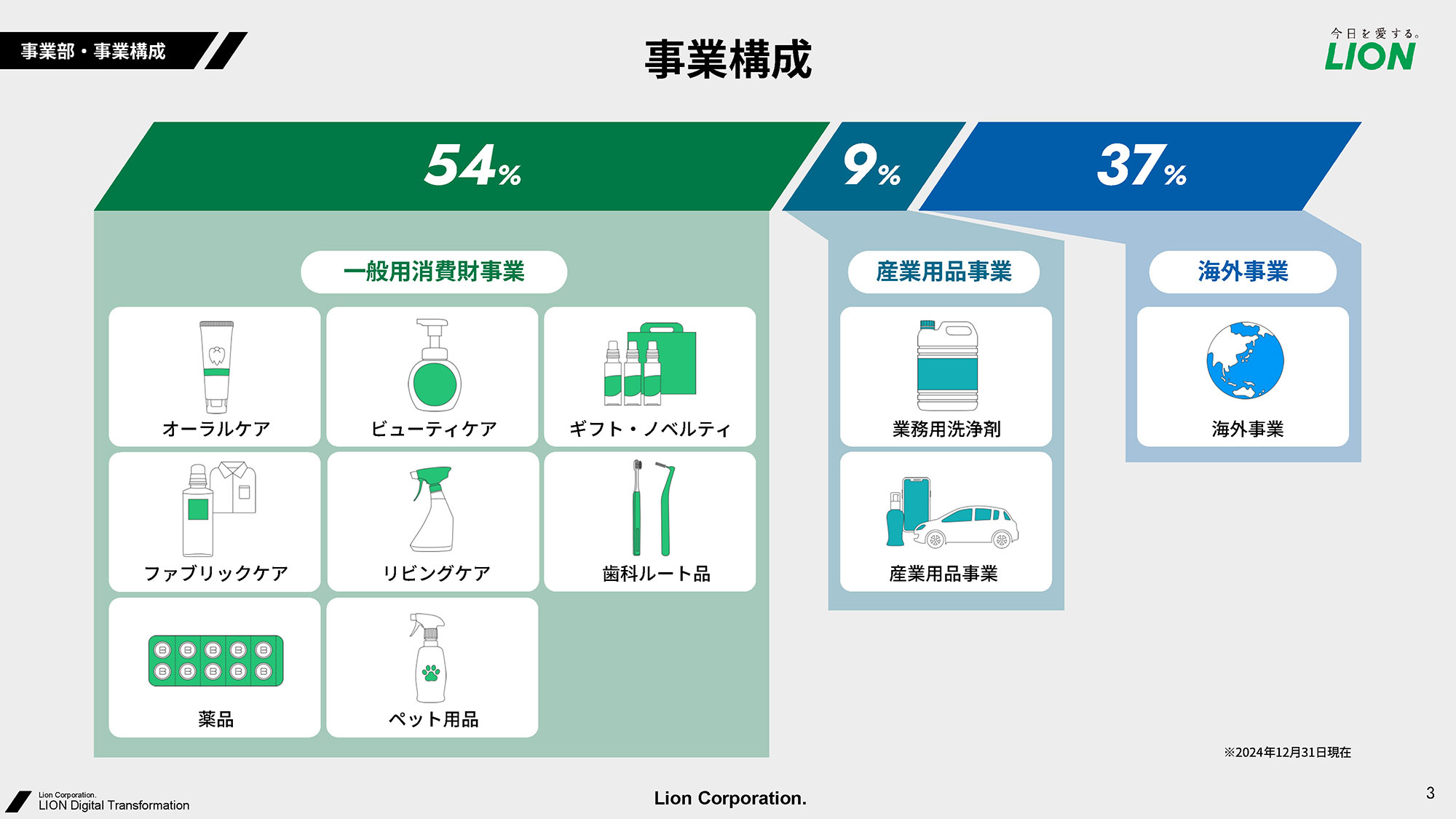 事業部・事業構成

事業構成

今日を愛する。
LION

54%

9%

37%

一般用消費財事業

オーラルケア

ビューティケア

ギフト・ノベルティ

ファブリックケア

リビングケア

歯科ルート品

薬品

ペット用品

産業用品事業

業務用洗浄剤

産業用品事業

海外事業

海外事業

※2024年12月31日現在

Lion Corporation.
LION Digital Transformation

Lion Corporation.

3